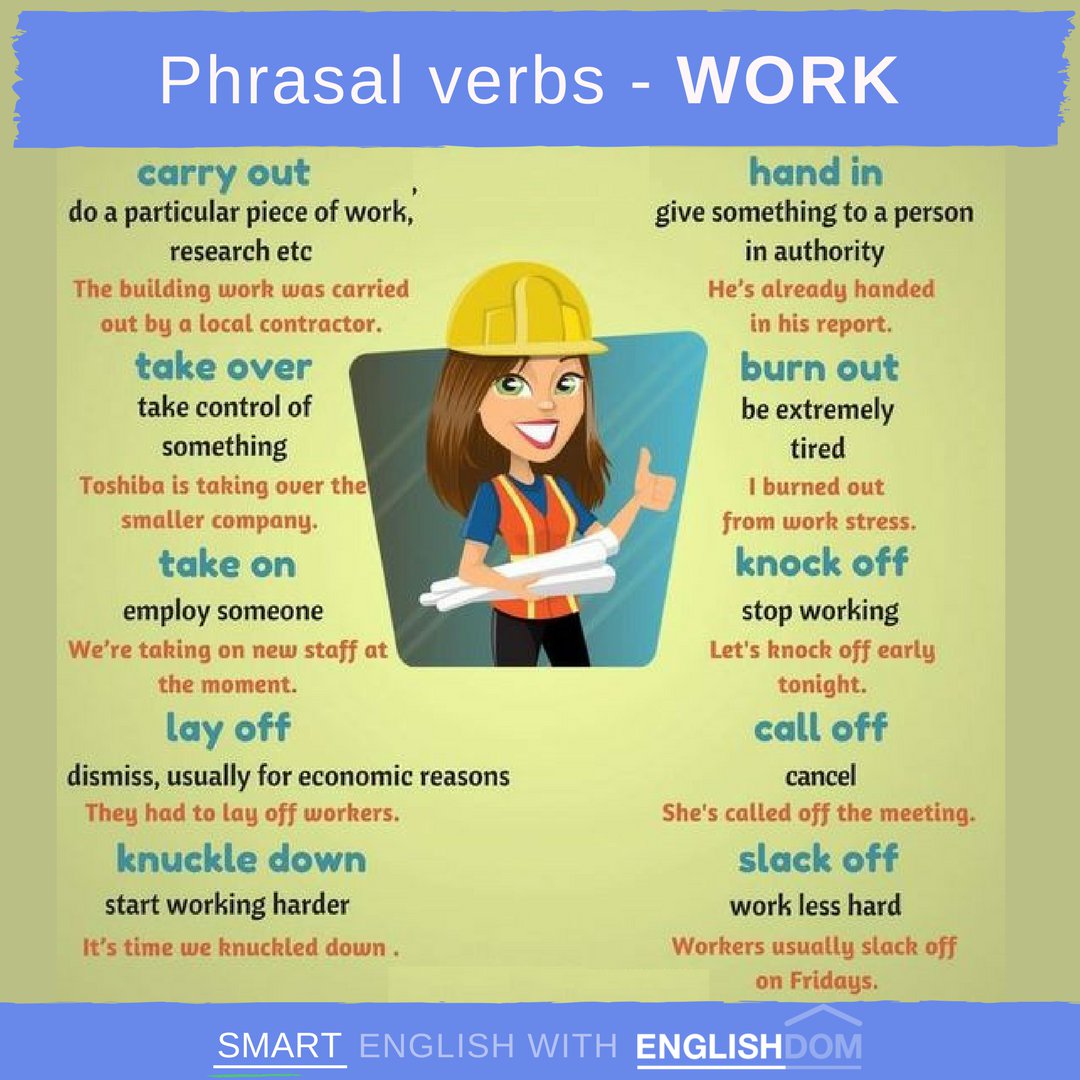 Phrasal verbs - WORK

carry out
do a particular piece of work, research etc
The building work was carried out by a local contractor.

take over
take control of something
Toshiba is taking over the smaller company.

take on
employ someone
We're taking on new staff at the moment.

lay off
dismiss, usually for economic reasons
They had to lay off workers.

knuckle down
start working harder
It's time we knuckled down .

hand in
give something to a person in authority
He's already handed in his report.

burn out
be extremely tired
I burned out from work stress.

knock off
stop working
Let's knock off early tonight.

call off
cancel
She's called off the meeting.

slack off
work less hard
Workers usually slack off on Fridays.

SMART ENGLISH WITH ENGLISHDOM